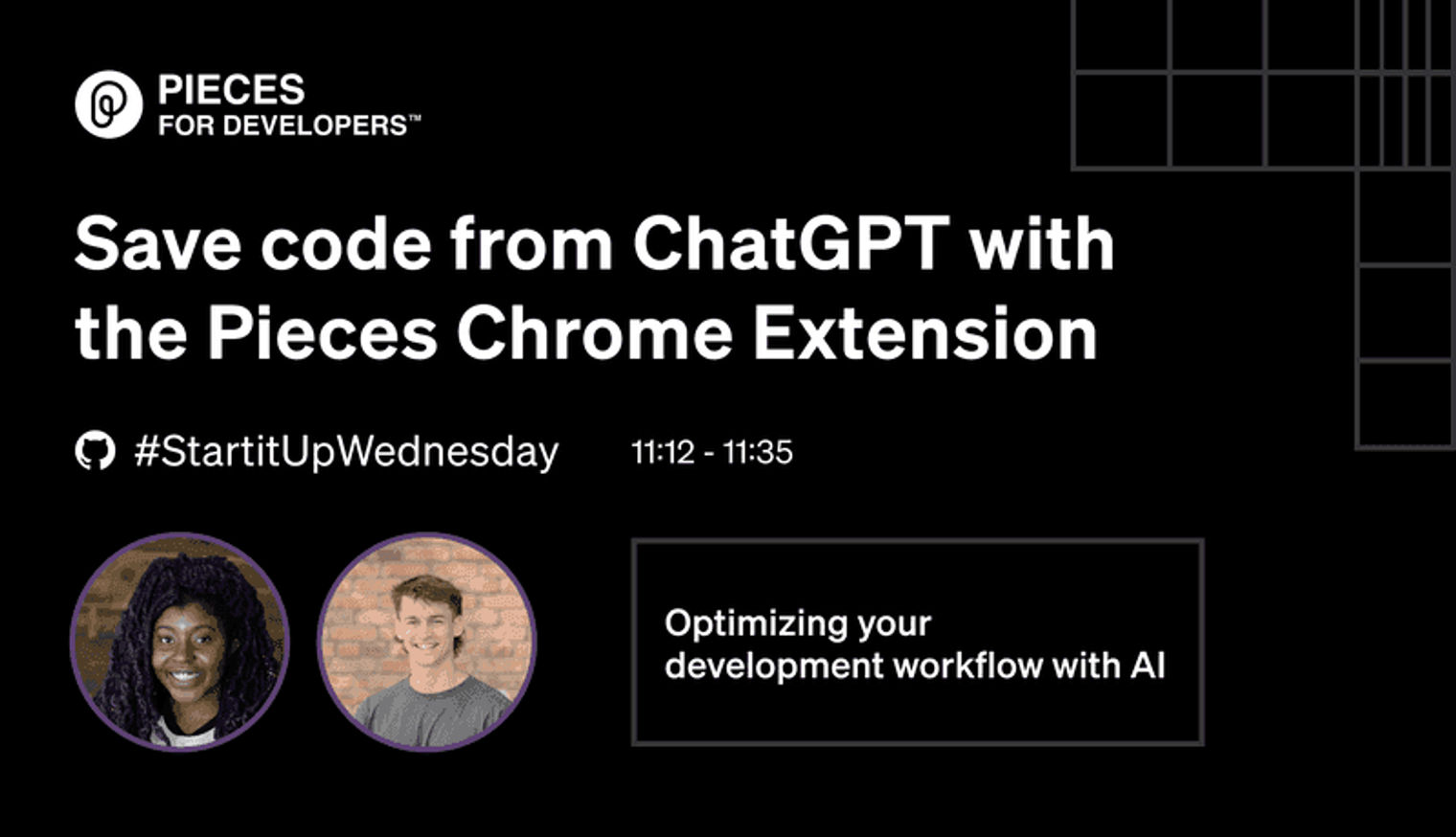 PIECES
FOR DEVELOPERS™

Save code from ChatGPT with the Pieces Chrome Extension

#StartitUpWednesday

11:12 - 11:35

Optimizing your development workflow with AI